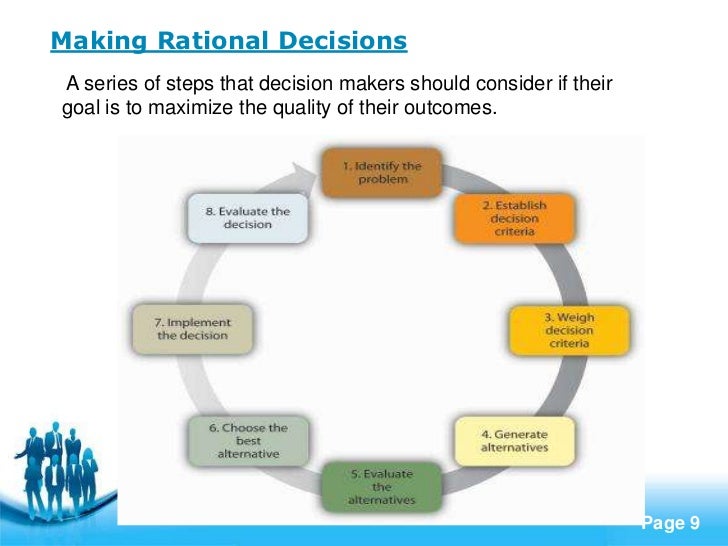 Making Rational Decisions

A series of steps that decision makers should consider if their goal is to maximize the quality of their outcomes.

1. Identify the problem

2. Establish decision criteria

3. Weigh decision criteria

4. Generate alternatives

5. Evaluate the alternatives

6. Choose the best alternative

7. Implement the decision

8. Evaluate the decision

Page 9